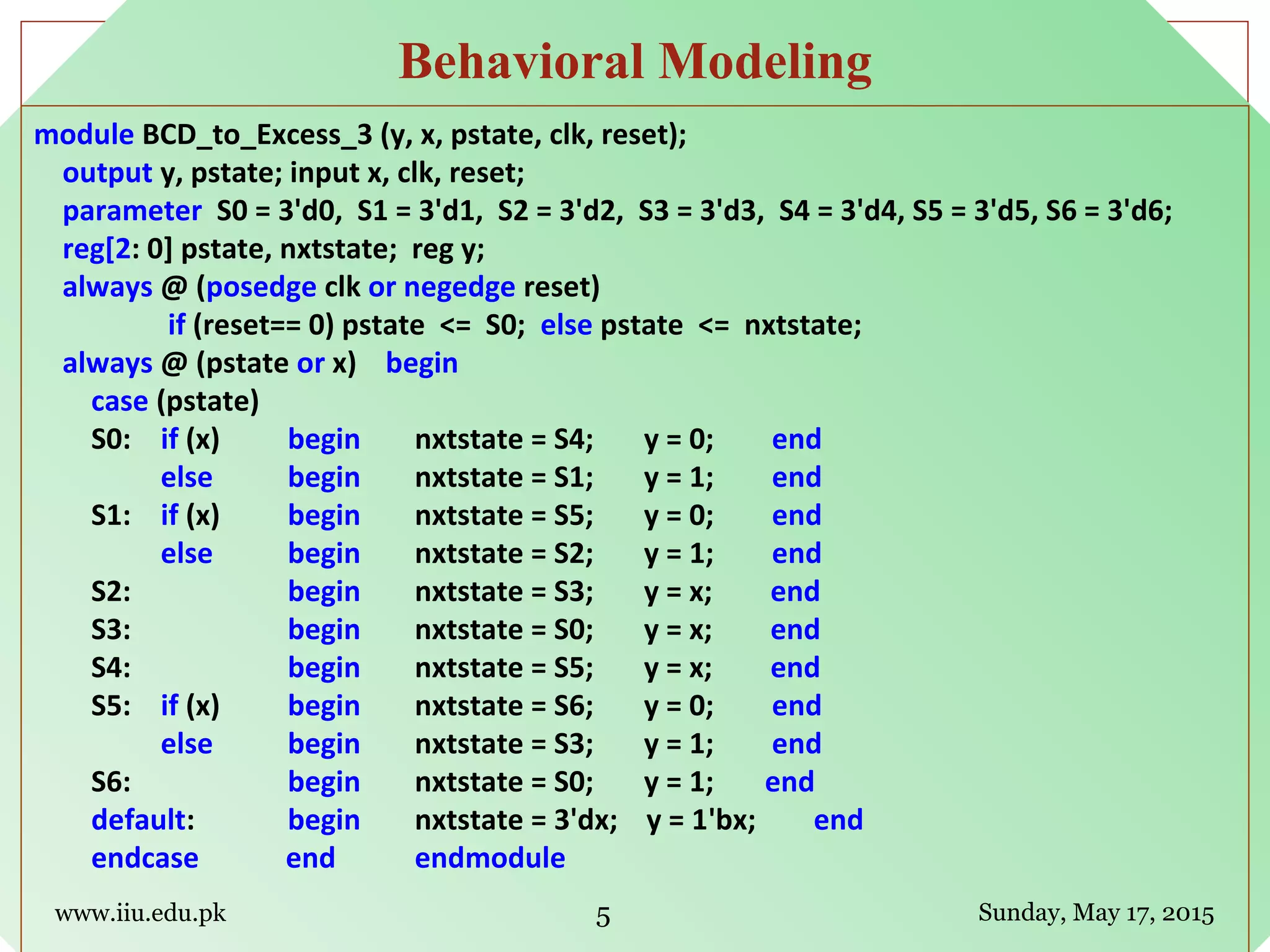 Behavioral Modeling

module BCD_to_Excess_3 (y, x, pstate, clk, reset);
output y, pstate; input x, clk, reset;
parameter S0 = 3'd0, S1 = 3'd1, S2 = 3'd2, S3 = 3'd3, S4 = 3'd4, S5 = 3'd5, S6 = 3'd6;
reg[2: 0] pstate, nxtstate; reg y;
always @ (posedge clk or negedge reset)
if (reset== 0) pstate <= S0; else pstate <= nxtstate;
always @ (pstate or x) begin
case (pstate)
S0: if (x) begin nxtstate = S4; y = 0; end
else begin nxtstate = S1; y = 1; end
S1: if (x) begin nxtstate = S5; y = 0; end
else begin nxtstate = S2; y = 1; end
S2: begin nxtstate = S3; y = x; end
S3: begin nxtstate = S0; y = x; end
S4: begin nxtstate = S5; y = x; end
S5: if (x) begin nxtstate = S6; y = 0; end
else begin nxtstate = S3; y = 1; end
S6: begin nxtstate = S0; y = 1; end
default: begin nxtstate = 3'dx; y = 1'bx; end
endcase end endmodule

www.iiu.edu.pk 5 Sunday, May 17, 2015